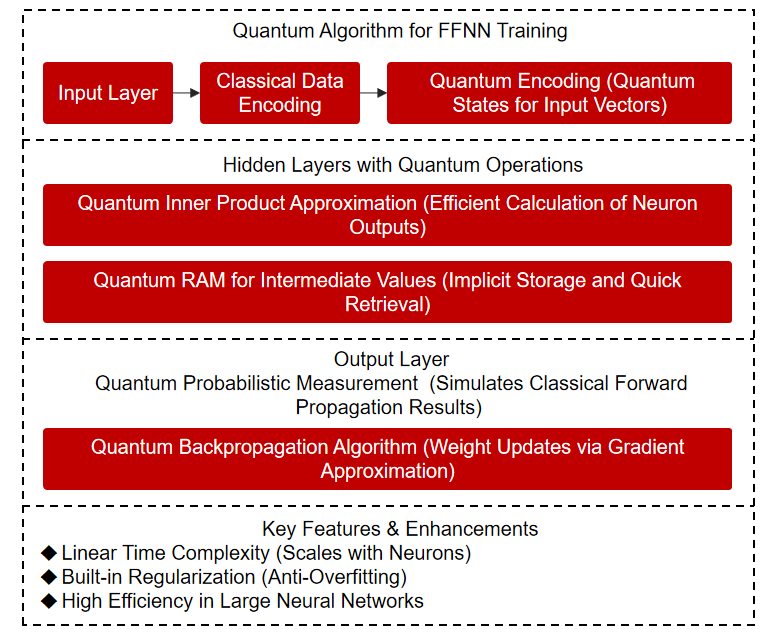 Quantum Algorithm for FFNN Training

Input Layer

Classical Data Encoding

Quantum Encoding (Quantum States for Input Vectors)

Hidden Layers with Quantum Operations

Quantum Inner Product Approximation (Efficient Calculation of Neuron Outputs)

Quantum RAM for Intermediate Values (Implicit Storage and Quick Retrieval)

Output Layer
Quantum Probabilistic Measurement (Simulates Classical Forward Propagation Results)

Quantum Backpropagation Algorithm (Weight Updates via Gradient Approximation)

Key Features & Enhancements
◆ Linear Time Complexity (Scales with Neurons)
◆ Built-in Regularization (Anti-Overfitting)
◆ High Efficiency in Large Neural Networks